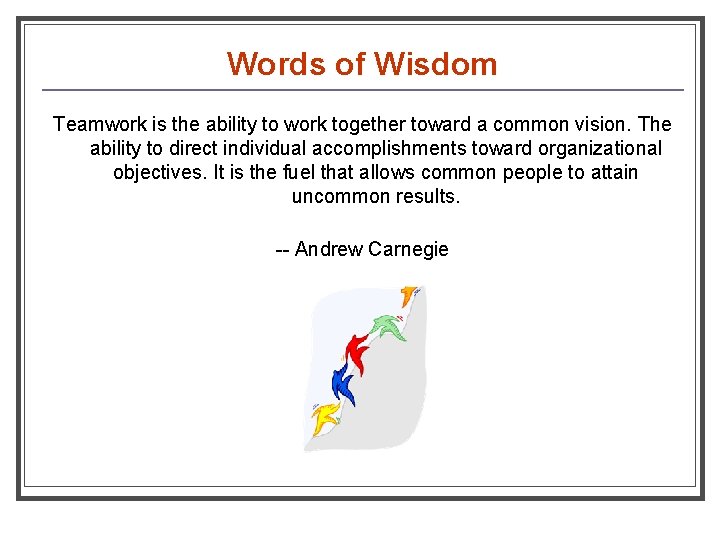 Words of Wisdom

Teamwork is the ability to work together toward a common vision. The ability to direct individual accomplishments toward organizational objectives. It is the fuel that allows common people to attain uncommon results.

-- Andrew Carnegie